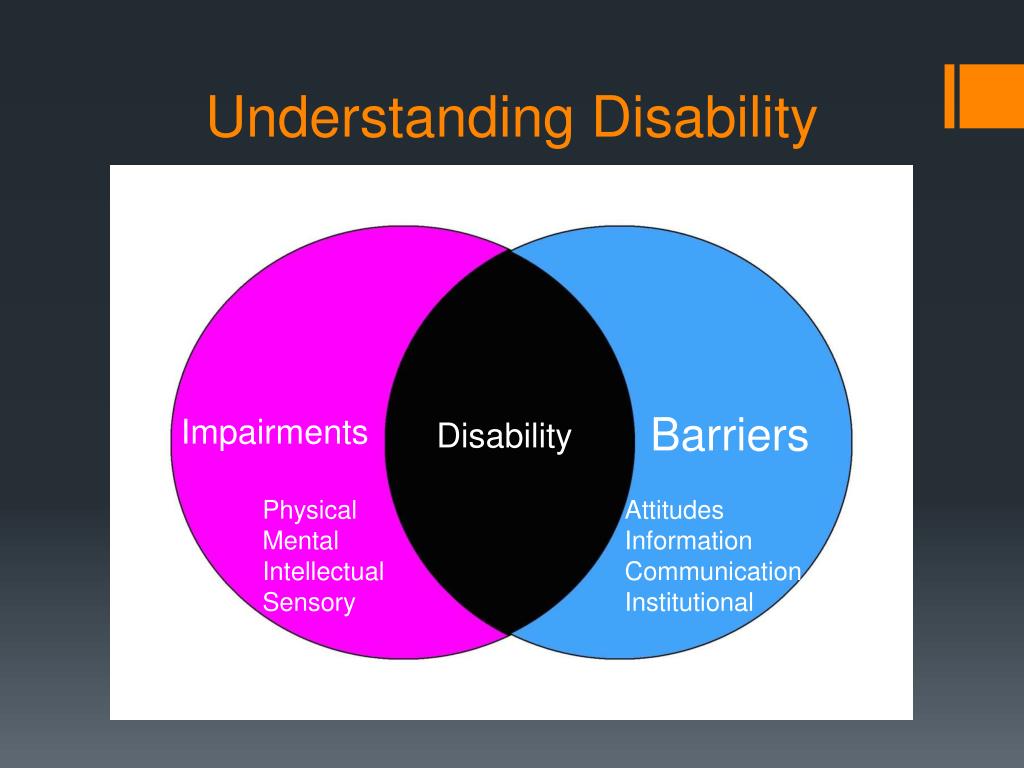 Understanding Disability

Impairments

Physical
Mental
Intellectual
Sensory

Disability

Barriers

Attitudes
Information
Communication
Institutional